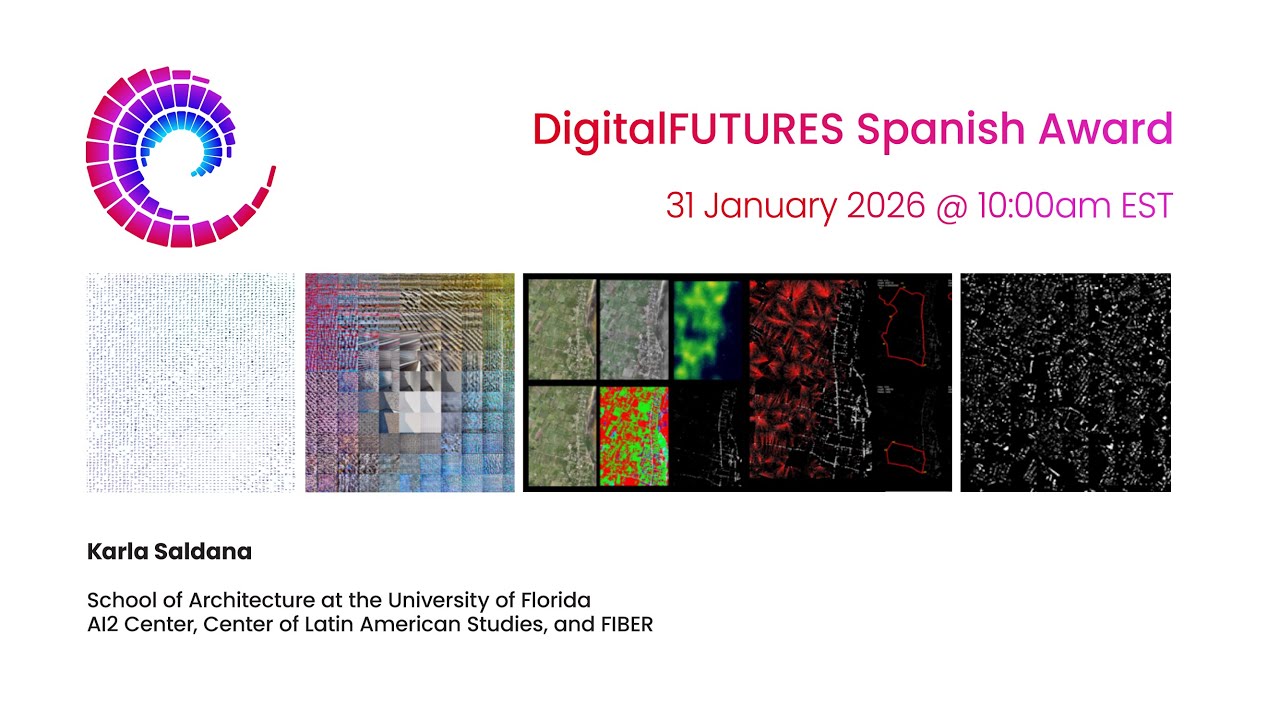 DigitalFUTURES Spanish Award

31 January 2026 @ 10:00am EST

Karla Saldana

School of Architecture at the University of Florida
AI2 Center, Center of Latin American Studies, and FIBER